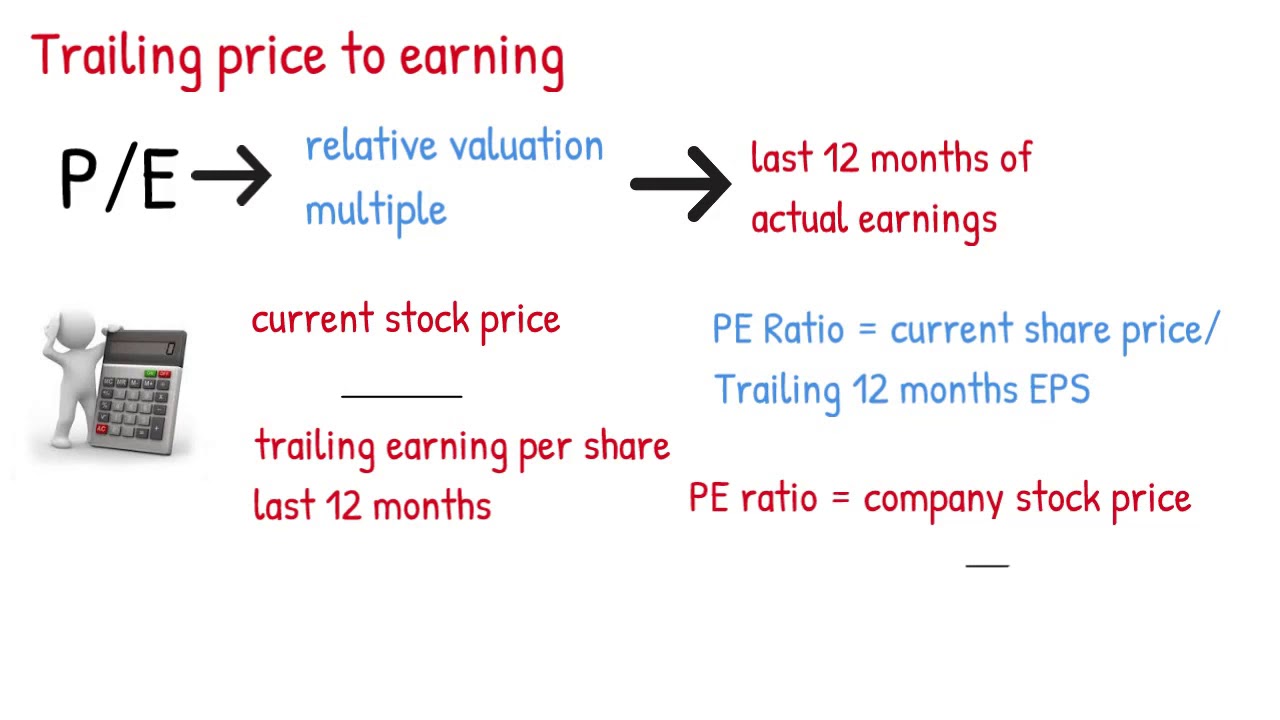 Trailing price to earning

P/E → relative valuation multiple → last 12 months of actual earnings

current stock price

trailing earning per share last 12 months

PE Ratio = current share price/ Trailing 12 months EPS

PE ratio = company stock price